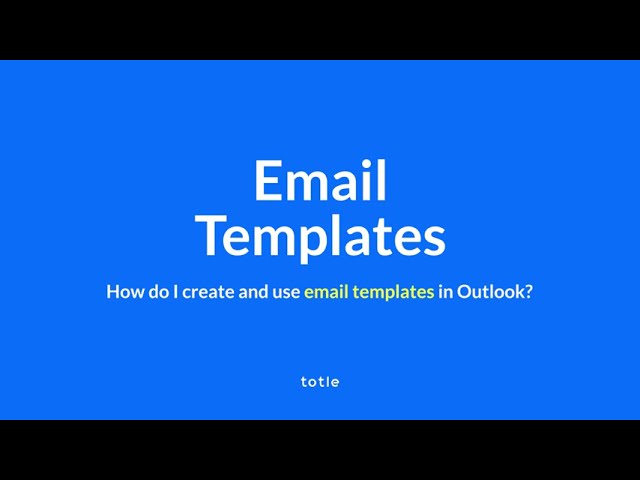 Email Templates

How do I create and use email templates in Outlook?

totle